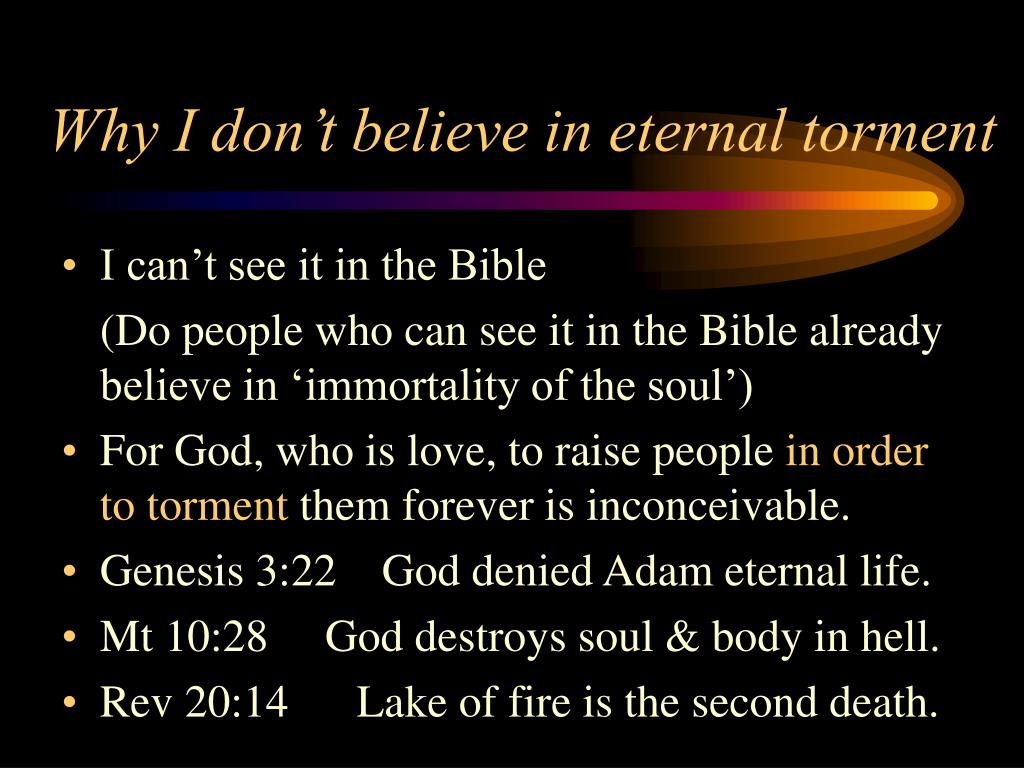 Why I don’t believe in eternal torment

• I can’t see it in the Bible

(Do people who can see it in the Bible already believe in ‘immortality of the soul’)

• For God, who is love, to raise people in order to torment them forever is inconceivable.

• Genesis 3:22 God denied Adam eternal life.

• Mt 10:28 God destroys soul & body in hell.

• Rev 20:14 Lake of fire is the second death.